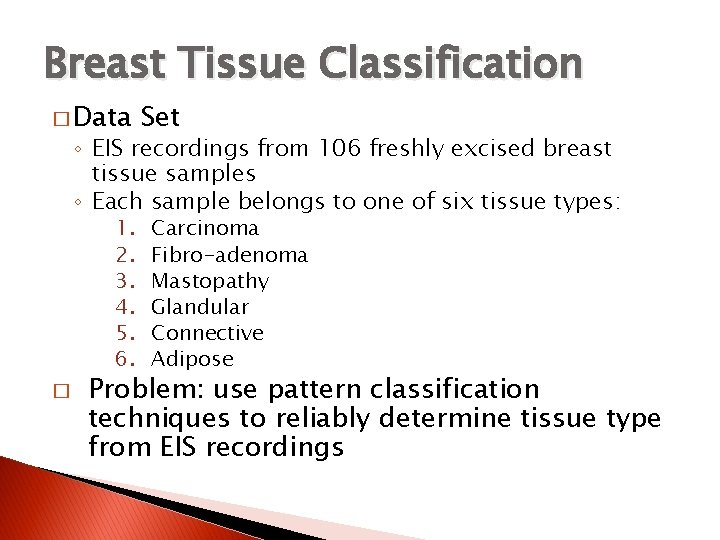 Breast Tissue Classification

□ Data Set
◦ EIS recordings from 106 freshly excised breast tissue samples
◦ Each sample belongs to one of six tissue types:
1. Carcinoma
2. Fibro-adenoma
3. Mastopathy
4. Glandular
5. Connective
6. Adipose

□ Problem: use pattern classification techniques to reliably determine tissue type from EIS recordings